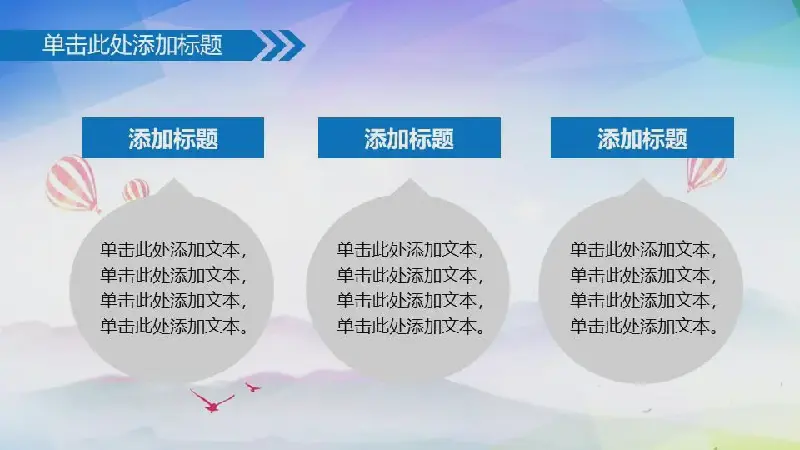 单击此处添加标题

添加标题

单击此处添加文本，单击此处添加文本，单击此处添加文本，单击此处添加文本。

添加标题

单击此处添加文本，单击此处添加文本，单击此处添加文本，单击此处添加文本。

添加标题

单击此处添加文本，单击此处添加文本，单击此处添加文本，单击此处添加文本。